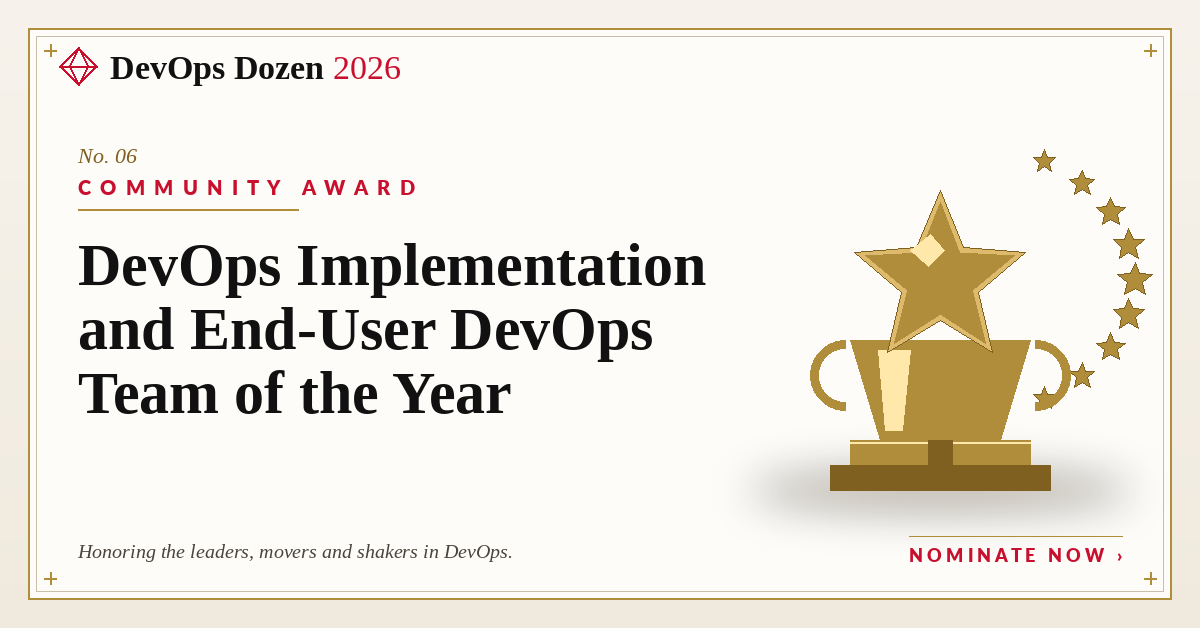 DevOps Dozen 2026

No. 06

COMMUNITY AWARD

DevOps Implementation and End-User DevOps Team of the Year

Honoring the leaders, movers and shakers in DevOps.

NOMINATE NOW ›